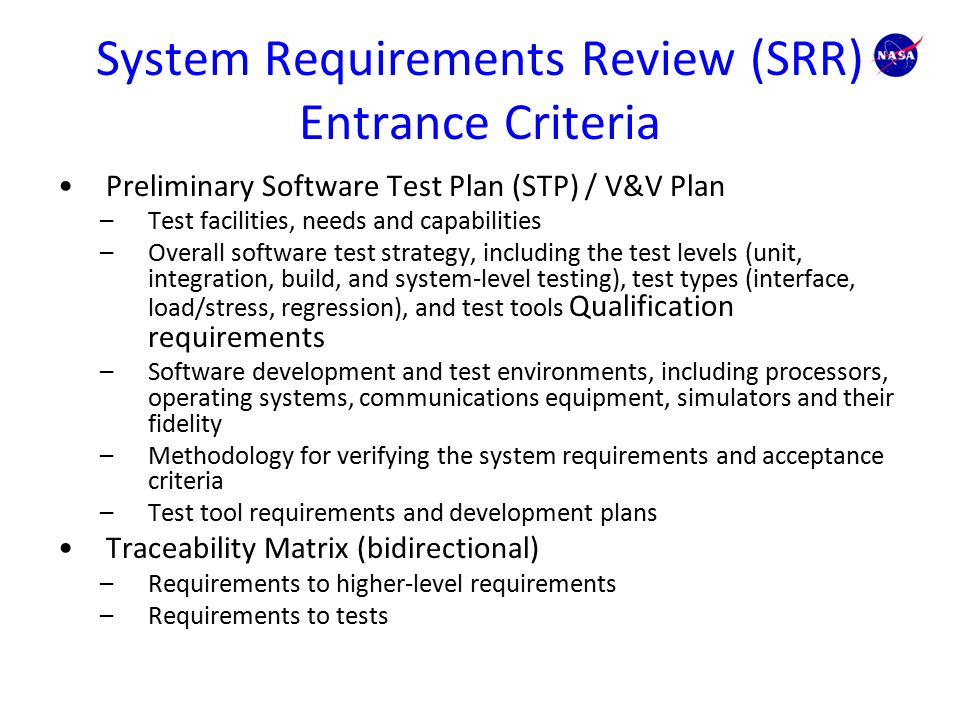 System Requirements Review (SRR) Entrance Criteria

NASA

• Preliminary Software Test Plan (STP) / V&V Plan
– Test facilities, needs and capabilities
– Overall software test strategy, including the test levels (unit, integration, build, and system-level testing), test types (interface, load/stress, regression), and test tools Qualification requirements
– Software development and test environments, including processors, operating systems, communications equipment, simulators and their fidelity
– Methodology for verifying the system requirements and acceptance criteria
– Test tool requirements and development plans
• Traceability Matrix (bidirectional)
– Requirements to higher-level requirements
– Requirements to tests